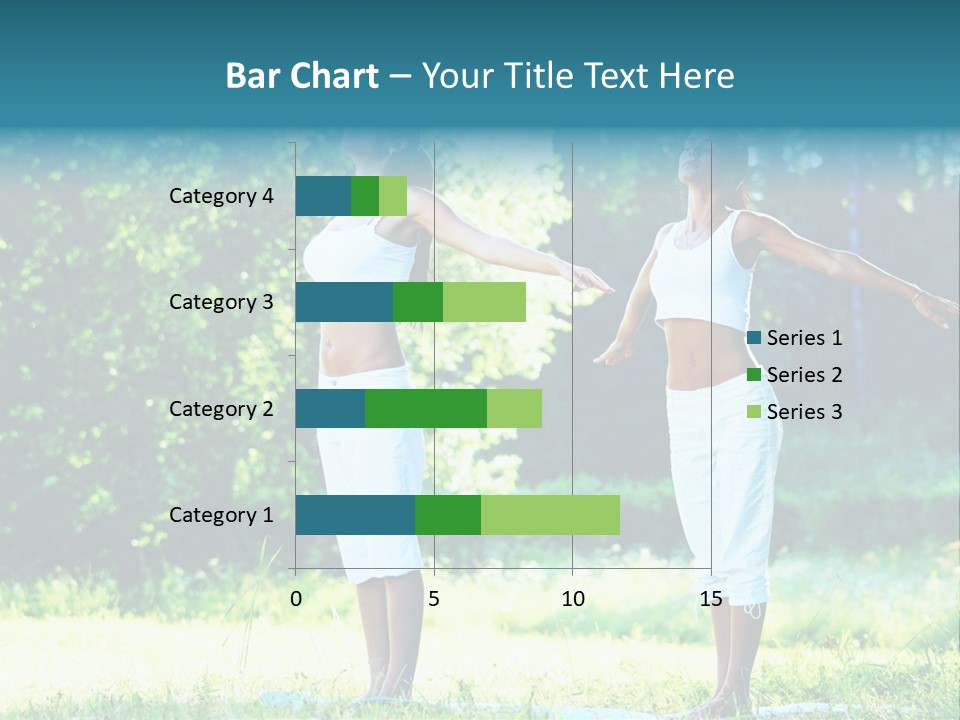 Bar Chart – Your Title Text Here

Category 4
Category 3
Category 2
Category 1

0
5
10
15

Series 1
Series 2
Series 3